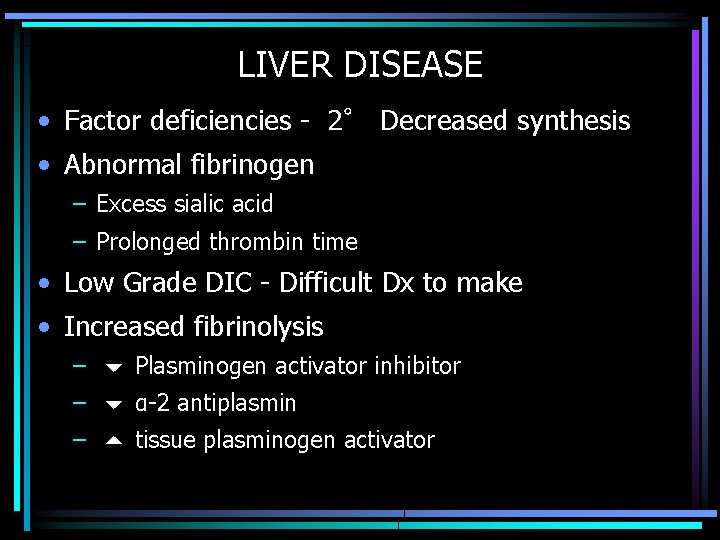 LIVER DISEASE

• Factor deficiencies - 2° Decreased synthesis
• Abnormal fibrinogen
- Excess sialic acid
- Prolonged thrombin time
• Low Grade DIC - Difficult Dx to make
• Increased fibrinolysis
- ▼ Plasminogen activator inhibitor
- ▼ α-2 antiplasmin
- ▲ tissue plasminogen activator